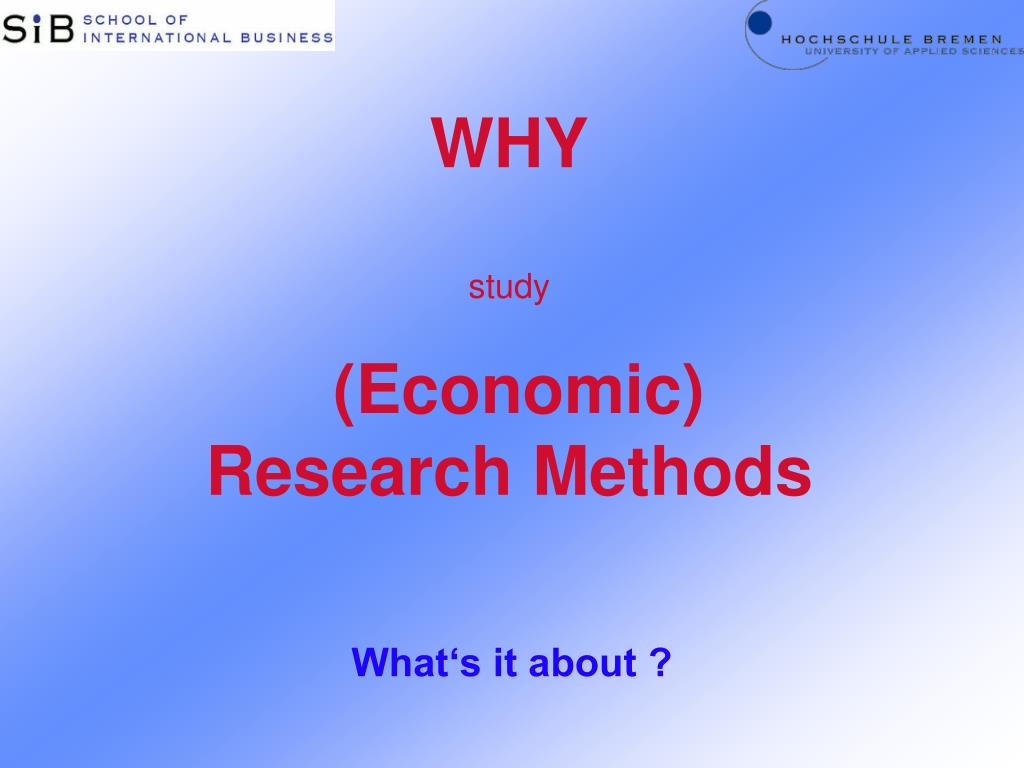 SiB SCHOOL OF INTERNATIONAL BUSINESS

HOCHSCHULE BREMEN
UNIVERSITY OF APPLIED SCIENCES

WHY

study

(Economic)
Research Methods

What‘s it about ?